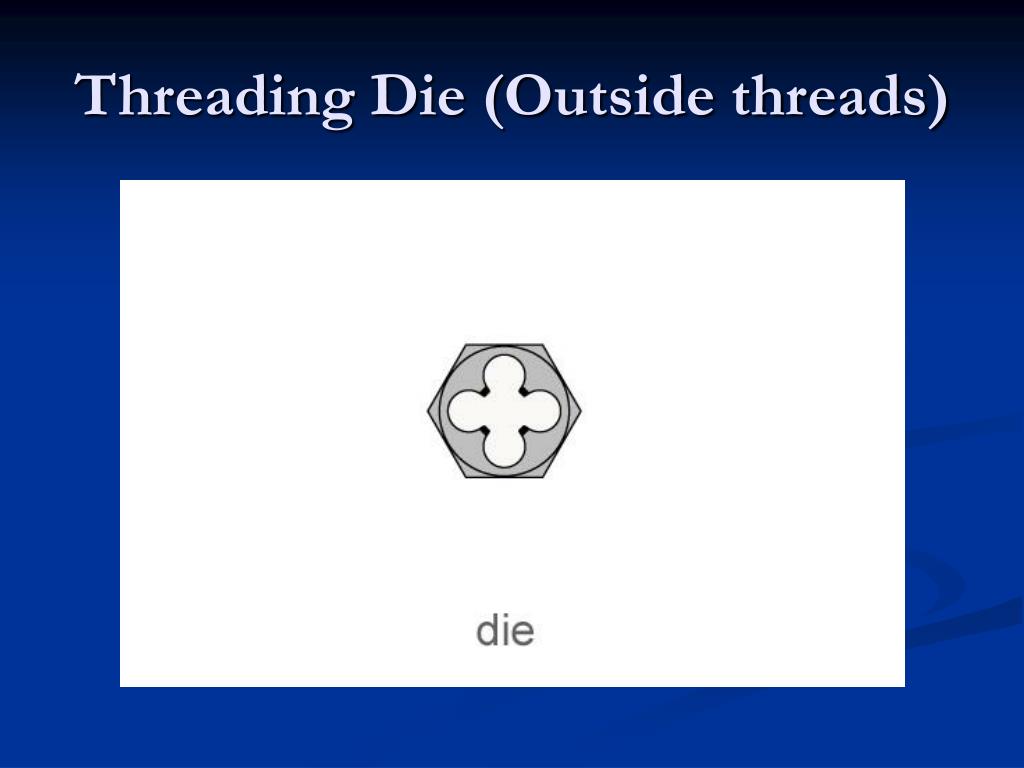 Threading Die (Outside threads)

die